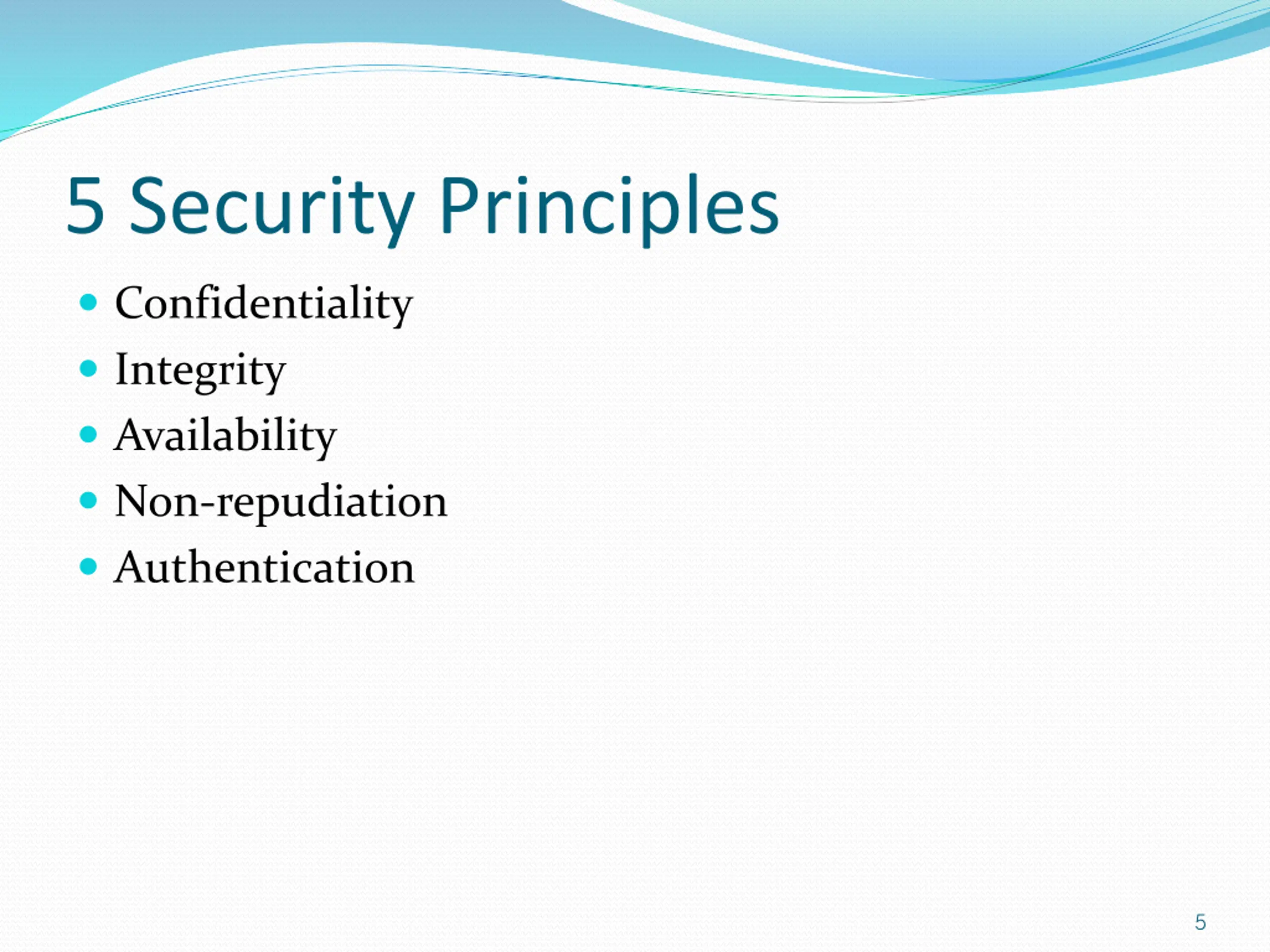 5 Security Principles

- Confidentiality
- Integrity
- Availability
- Non-repudiation
- Authentication

5